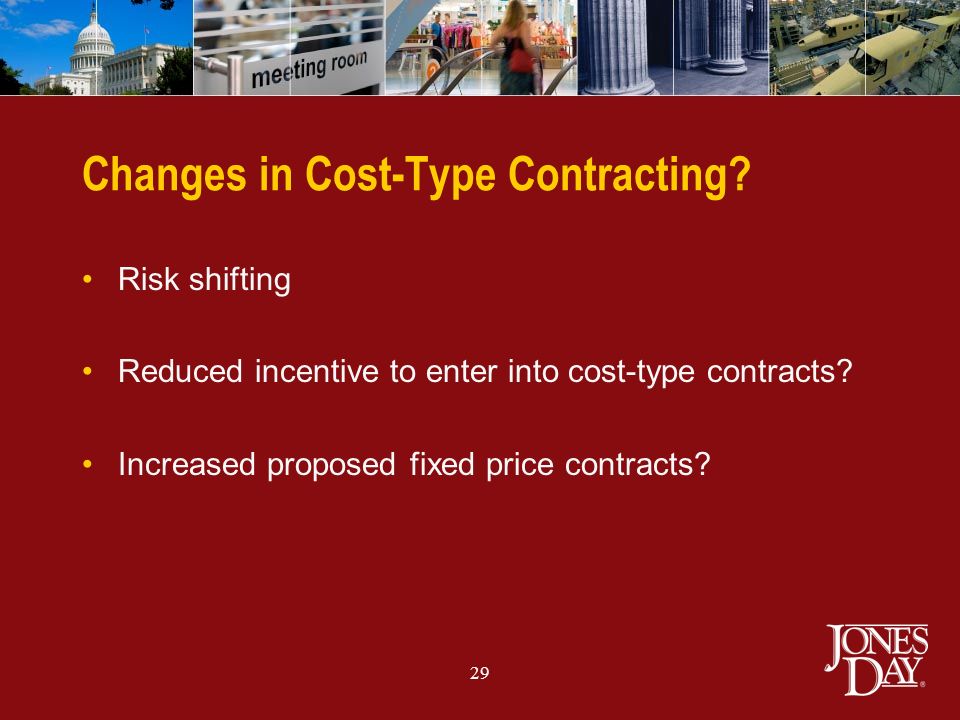 meeting room

Changes in Cost-Type Contracting?

• Risk shifting

• Reduced incentive to enter into cost-type contracts?

• Increased proposed fixed price contracts?

29

JONES DAY®